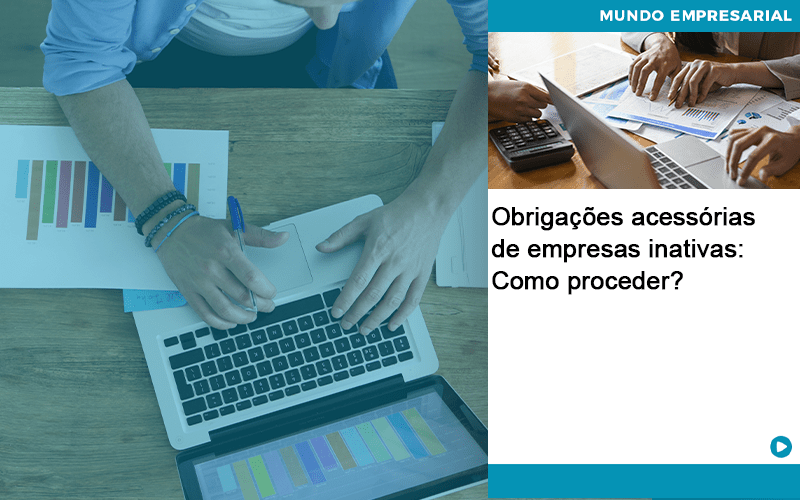 MUNDO EMPRESARIAL

Obrigações acessórias de empresas inativas: Como proceder?